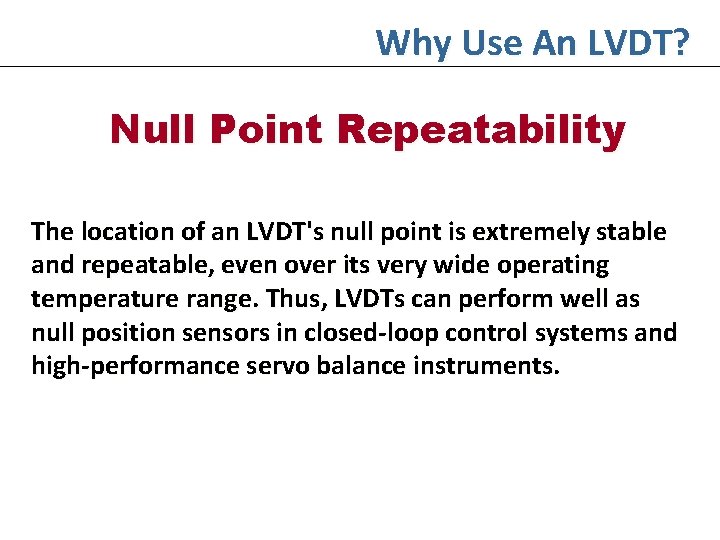 Why Use An LVDT?

Null Point Repeatability

The location of an LVDT's null point is extremely stable and repeatable, even over its very wide operating temperature range. Thus, LVDTs can perform well as null position sensors in closed-loop control systems and high-performance servo balance instruments.